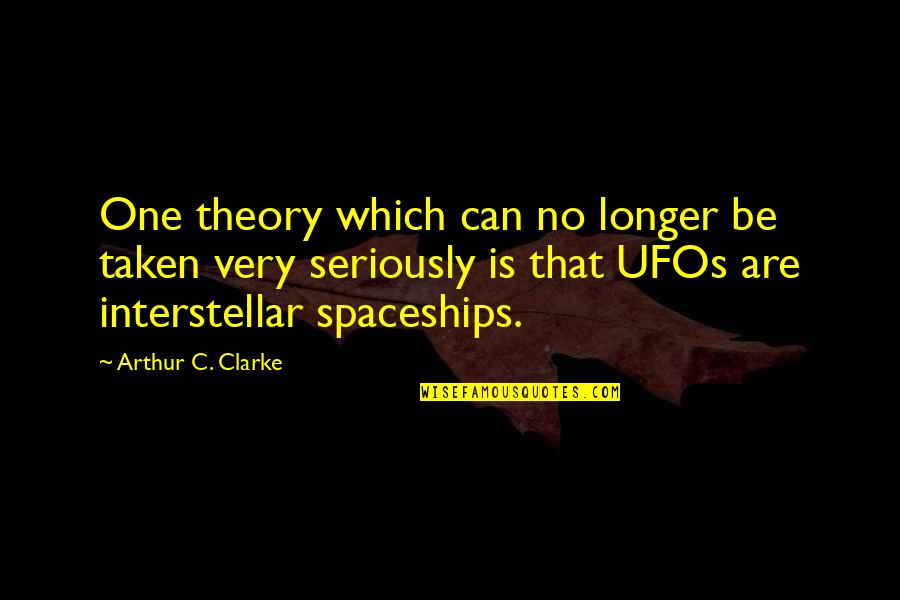 One theory which can no longer be taken very seriously is that UFOs are interstellar spaceships.

~ Arthur C. Clarke

WISEFAMOUSQUOTES.COM